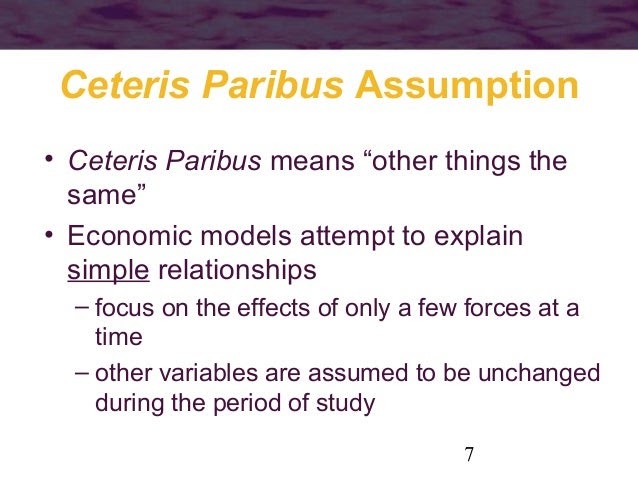 Ceteris Paribus Assumption

• Ceteris Paribus means “other things the same”

• Economic models attempt to explain simple relationships

– focus on the effects of only a few forces at a time

– other variables are assumed to be unchanged during the period of study

7